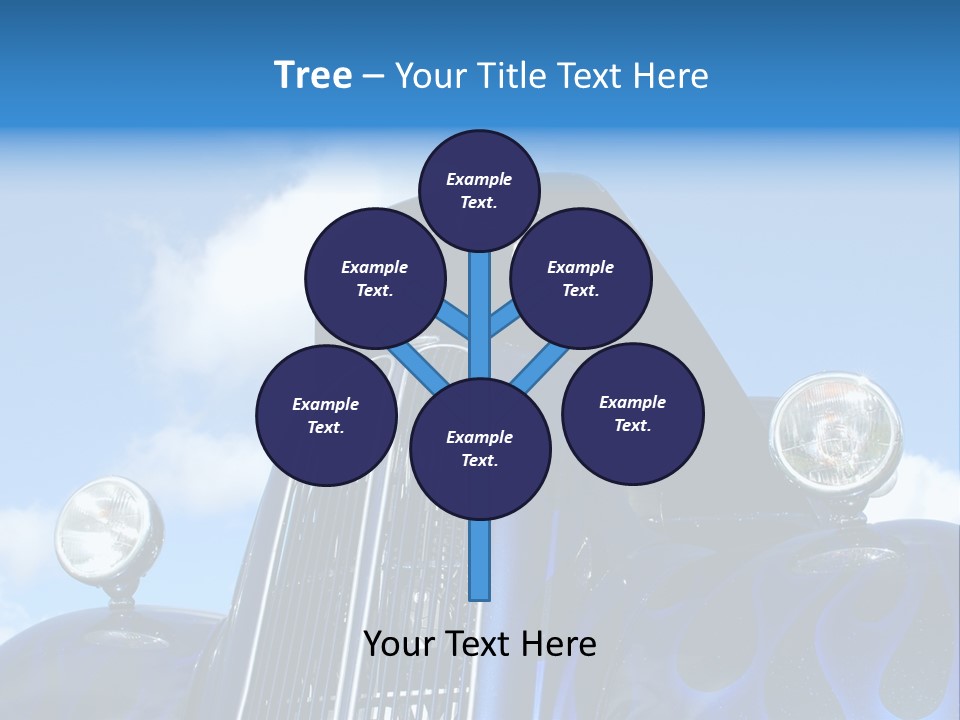 Tree – Your Title Text Here

Example Text.

Example Text.

Example Text.

Example Text.

Example Text.

Example Text.

Your Text Here